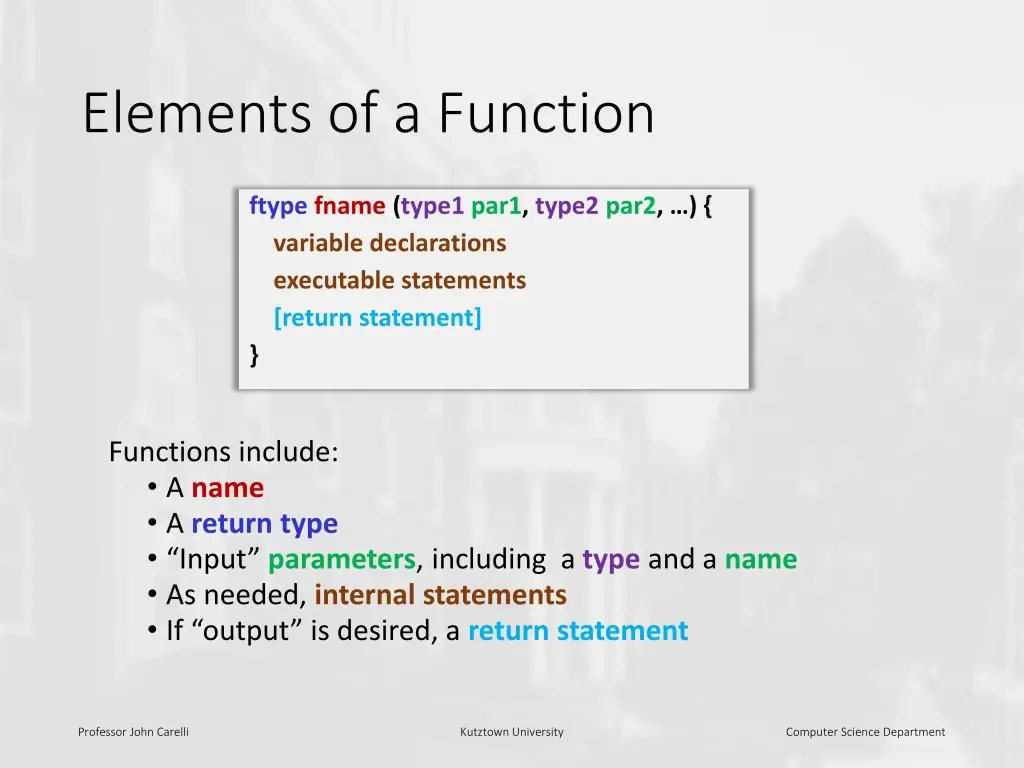 Elements of a Function

ftype fname (type1 par1, type2 par2, …) {
variable declarations
executable statements
[return statement]
}

Functions include:
• A name
• A return type
• “Input” parameters, including a type and a name
• As needed, internal statements
• If “output” is desired, a return statement

Professor John Carelli
Kutztown University
Computer Science Department